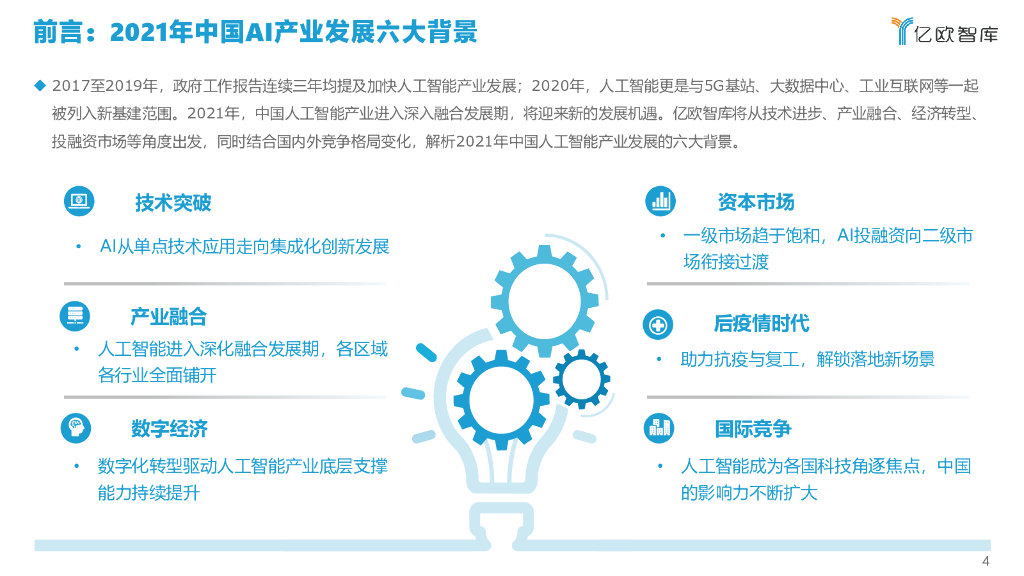 前言：2021年中国AI产业发展六大背景

亿欧智库

◆ 2017至2019年，政府工作报告连续三年均提及加快人工智能产业发展；2020年，人工智能更是与5G基站、大数据中心、工业互联网等一起被列入新基建范围。2021年，中国人工智能产业进入深入融合发展期，将迎来新的发展机遇。亿欧智库将从技术进步、产业融合、经济转型、投融资市场等角度出发，同时结合国内外竞争格局变化，解析2021年中国人工智能产业发展的六大背景。

技术突破

• AI从单点技术应用走向集成化创新发展

产业融合

• 人工智能进入深化融合发展期，各区域各行业全面铺开

数字经济

• 数字化转型驱动人工智能产业底层支撑能力持续提升

资本市场

• 一级市场趋于饱和，AI投融资向二级市场衔接过渡

后疫情时代

• 助力抗疫与复工，解锁落地新场景

国际竞争

• 人工智能成为各国科技角逐焦点，中国的影响力不断扩大

4